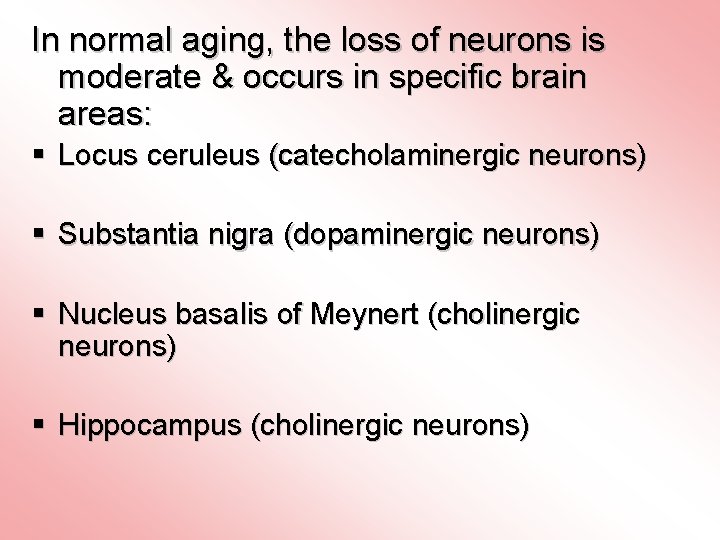 In normal aging, the loss of neurons is moderate & occurs in specific brain areas:

▪ Locus ceruleus (catecholaminergic neurons)

▪ Substantia nigra (dopaminergic neurons)

▪ Nucleus basalis of Meynert (cholinergic neurons)

▪ Hippocampus (cholinergic neurons)